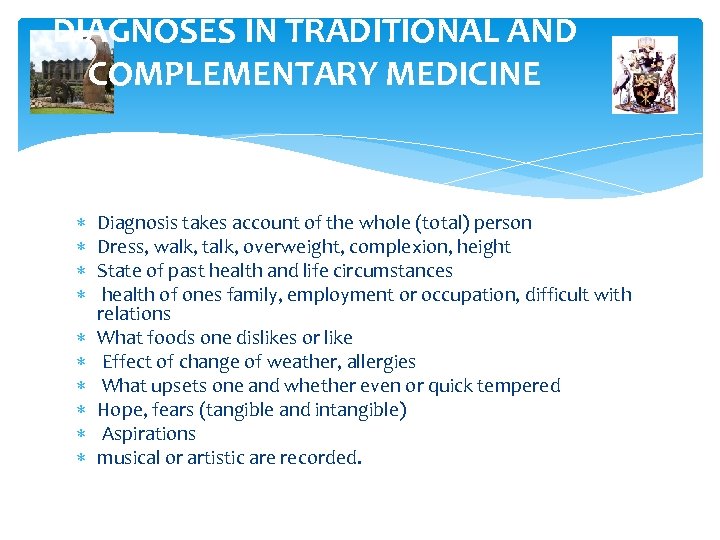 DIAGNOSES IN TRADITIONAL AND COMPLEMENTARY MEDICINE

∗ Diagnosis takes account of the whole (total) person
∗ Dress, walk, talk, overweight, complexion, height
∗ State of past health and life circumstances
∗ health of ones family, employment or occupation, difficult with relations
∗ What foods one dislikes or like
∗ Effect of change of weather, allergies
∗ What upsets one and whether even or quick tempered
∗ Hope, fears (tangible and intangible)
∗ Aspirations
∗ musical or artistic are recorded.